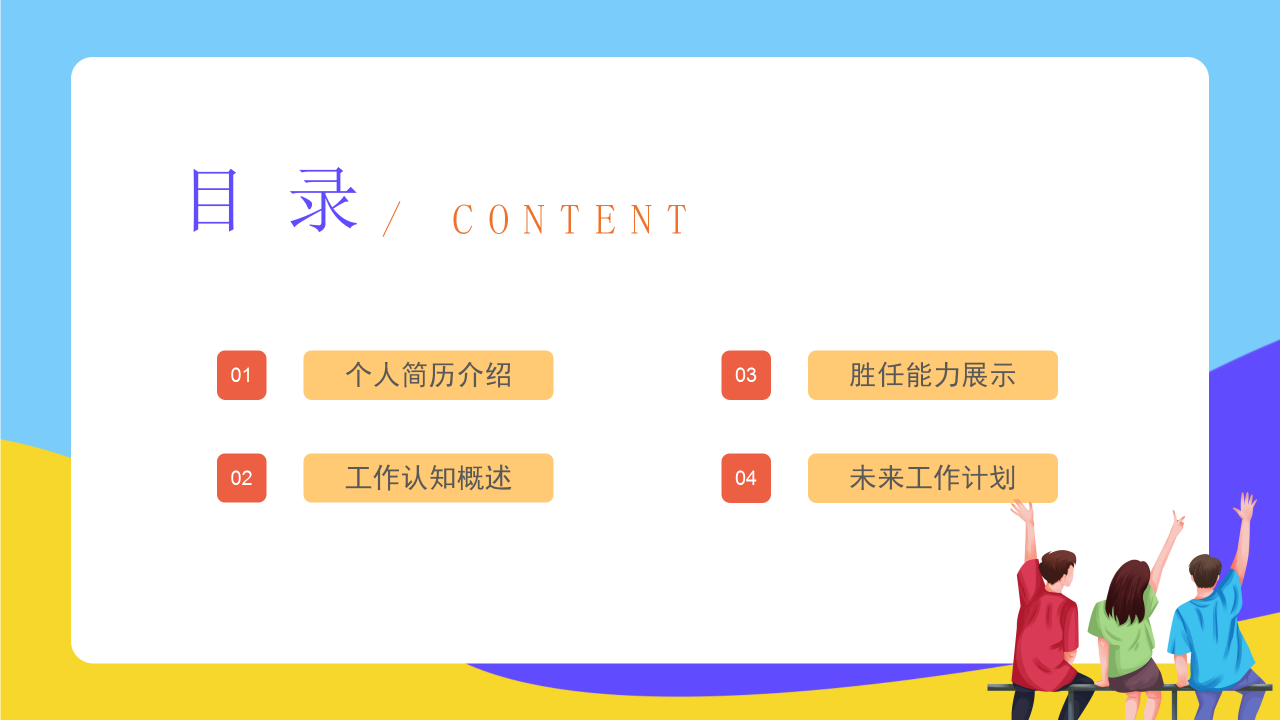 目 录 / CONTENT

01 个人简历介绍

02 工作认知概述

03 胜任能力展示

04 未来工作计划